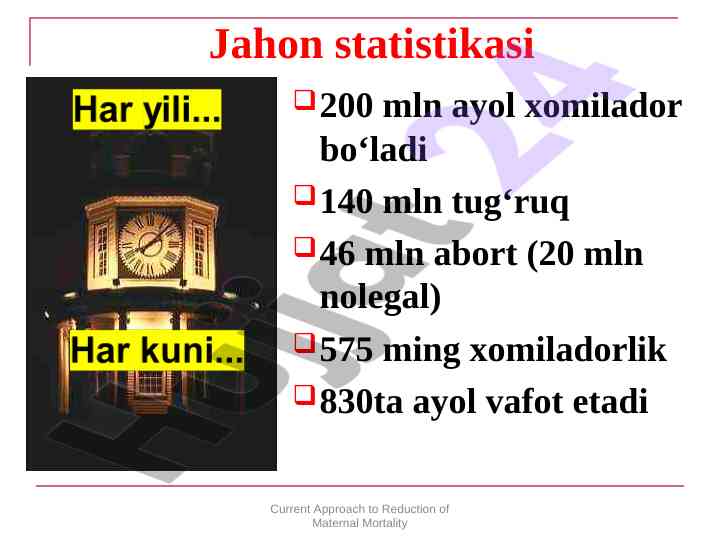 Jahon statistikasi

Har yili...

Har kuni...

200 mln ayol xomilador bo‘ladi

140 mln tug‘ruq

46 mln abort (20 mln nolegal)

575 ming xomiladorlik

830ta ayol vafot etadi

Hujjat24

Current Approach to Reduction of Maternal Mortality